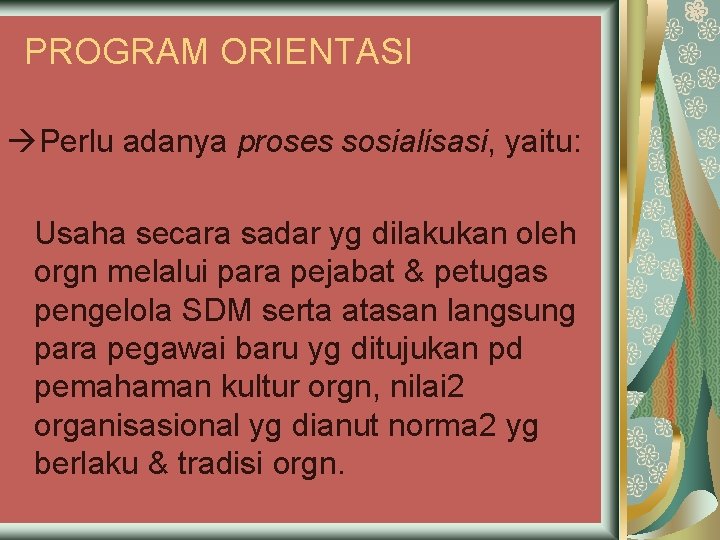 PROGRAM ORIENTASI

→Perlu adanya proses sosialisasi, yaitu:

Usaha secara sadar yg dilakukan oleh orgn melalui para pejabat & petugas pengelola SDM serta atasan langsung para pegawai baru yg ditujukan pd pemahaman kultur orgn, nilai2 organisasional yg dianut norma2 yg berlaku & tradisi orgn.